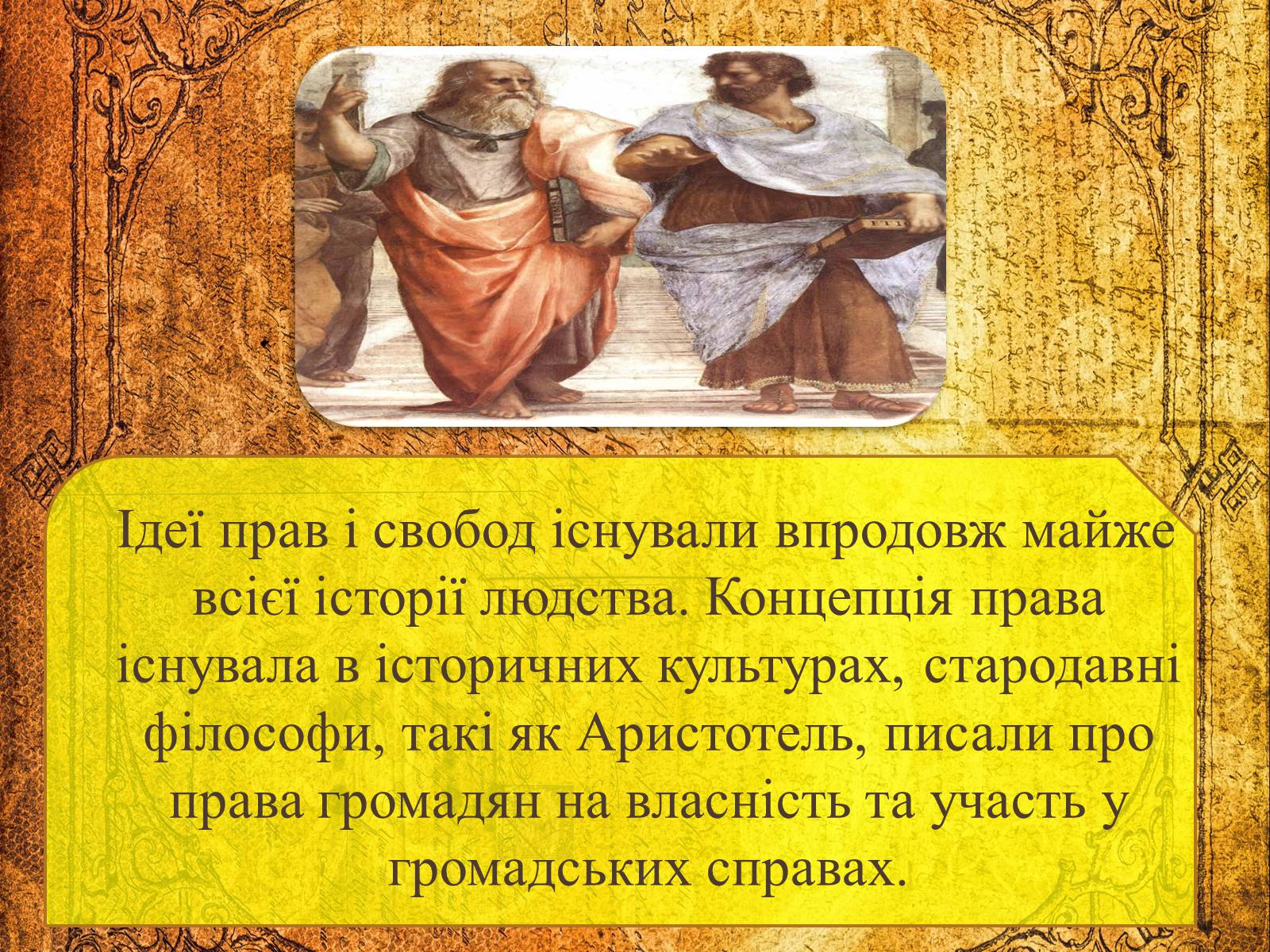 Ідеї прав і свобод існували впродовж майже всієї історії людства. Концепція права існувала в історичних культурах, стародавні філософи, такі як Аристотель, писали про права громадян на власність та участь у громадських справах.